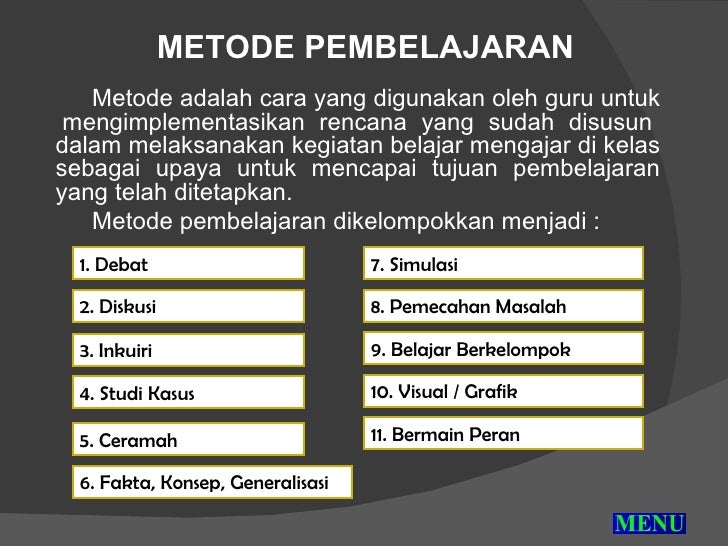 METODE PEMBELAJARAN

Metode adalah cara yang digunakan oleh guru untuk mengimplementasikan rencana yang sudah disusun dalam melaksanakan kegiatan belajar mengajar di kelas sebagai upaya untuk mencapai tujuan pembelajaran yang telah ditetapkan.

Metode pembelajaran dikelompokkan menjadi :

1. Debat

2. Diskusi

3. Inkuiri

4. Studi Kasus

5. Ceramah

6. Fakta, Konsep, Generalisasi

7. Simulasi

8. Pemecahan Masalah

9. Belajar Berkelompok

10. Visual / Grafik

11. Bermain Peran

MENU